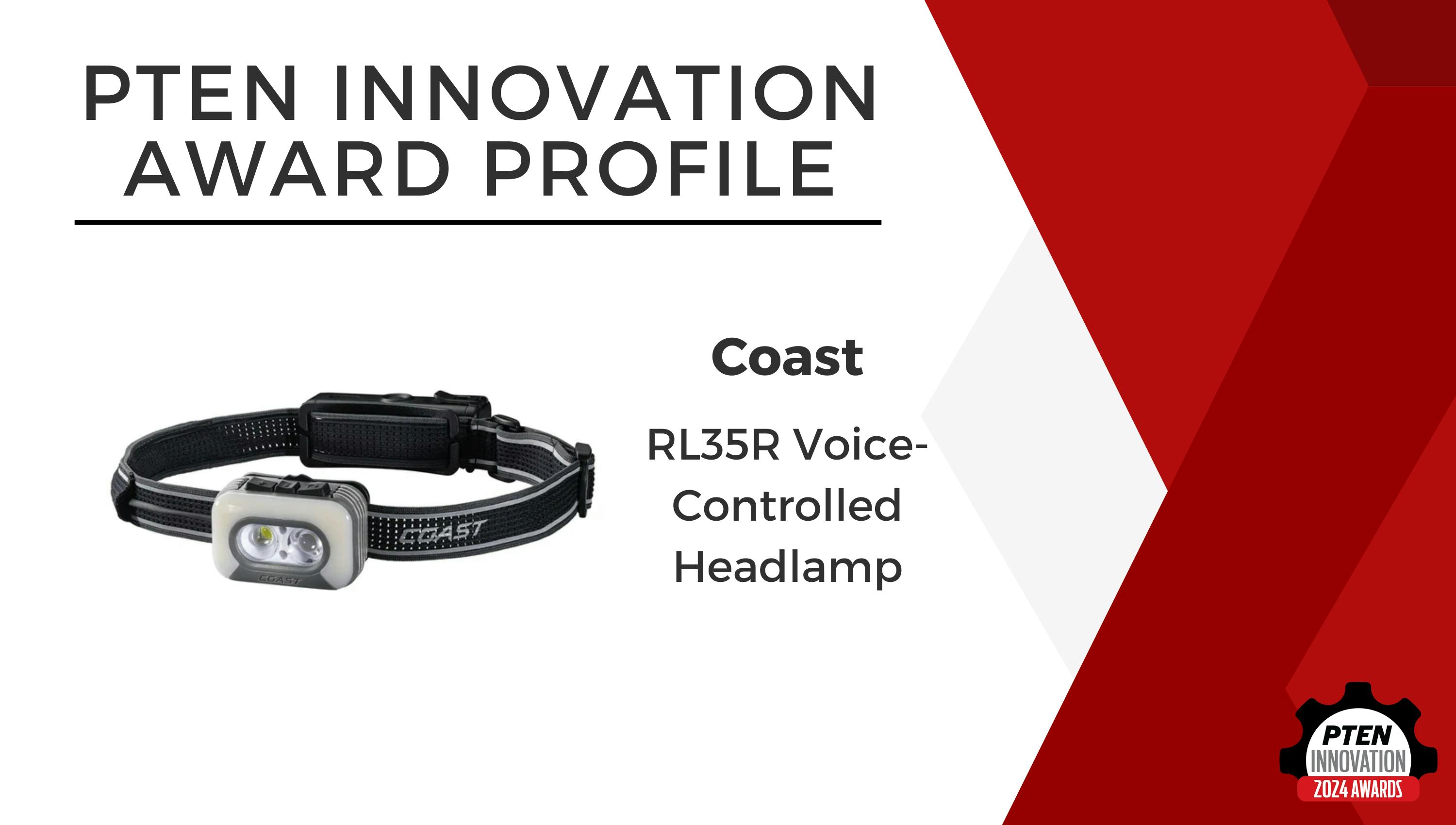 PTEN INNOVATION AWARD PROFILE

COAST

COAST

Coast

RL35R Voice-Controlled Headlamp

PTEN INNOVATION 2024 AWARDS